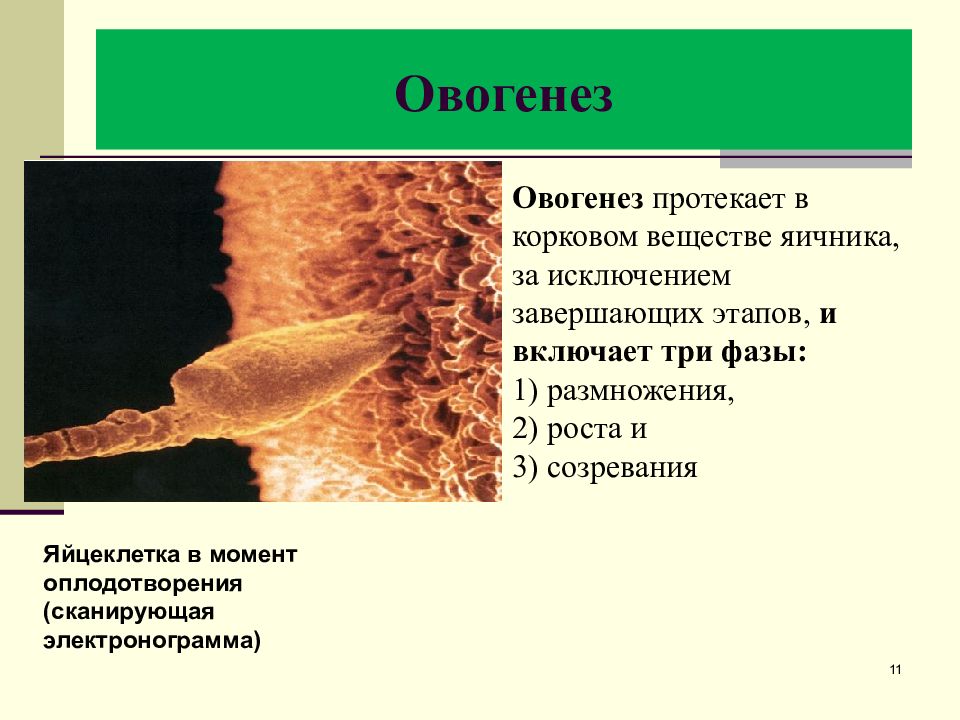 Овогенез

Овогенез протекает в корковом веществе яичника, за исключением завершающих этапов, и включает три фазы:
1) размножения,
2) роста и
3) созревания

Яйцеклетка в момент оплодотворения (сканирующая электронограмма)

11